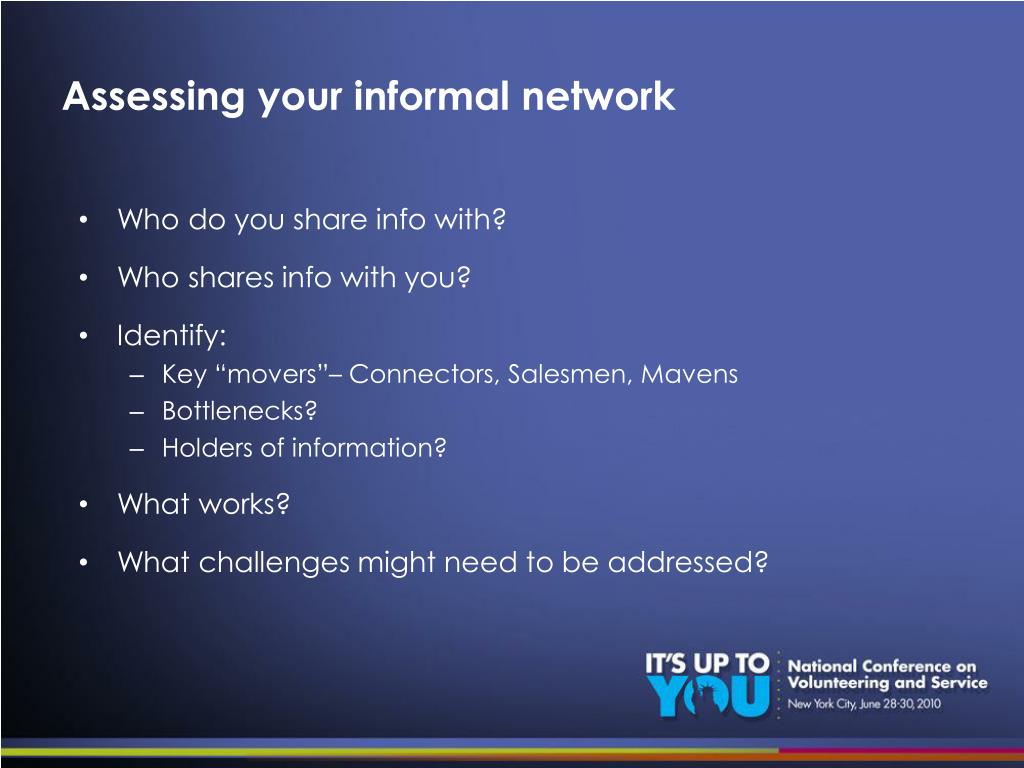 Assessing your informal network

• Who do you share info with?

• Who shares info with you?

• Identify:
  – Key “movers”– Connectors, Salesmen, Mavens
  – Bottlenecks?
  – Holders of information?

• What works?

• What challenges might need to be addressed?

IT'S UP TO YOU
National Conference on Volunteering and Service
New York City, June 28-30, 2010